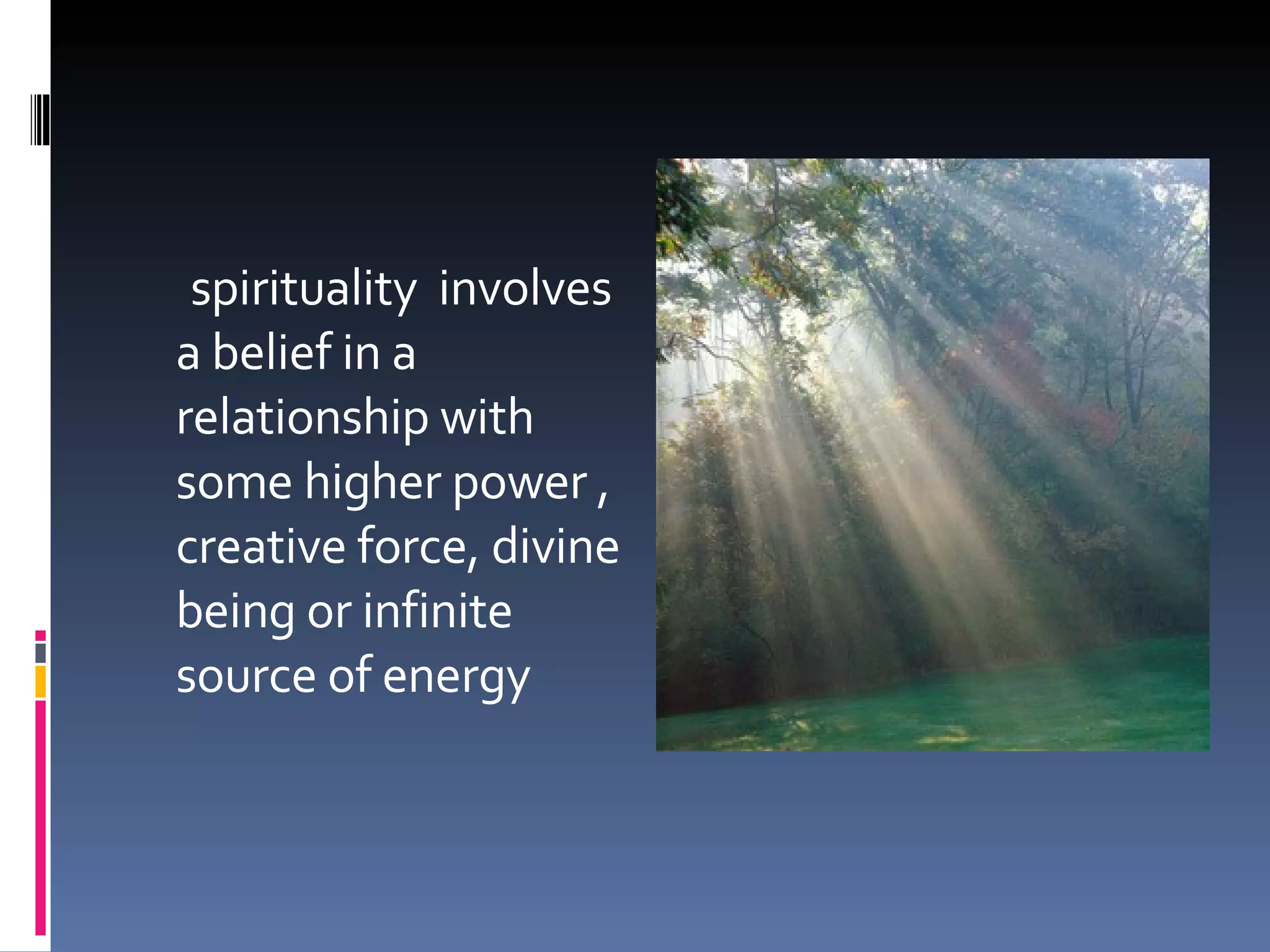 spirituality involves a belief in a relationship with some higher power , creative force, divine being or infinite source of energy